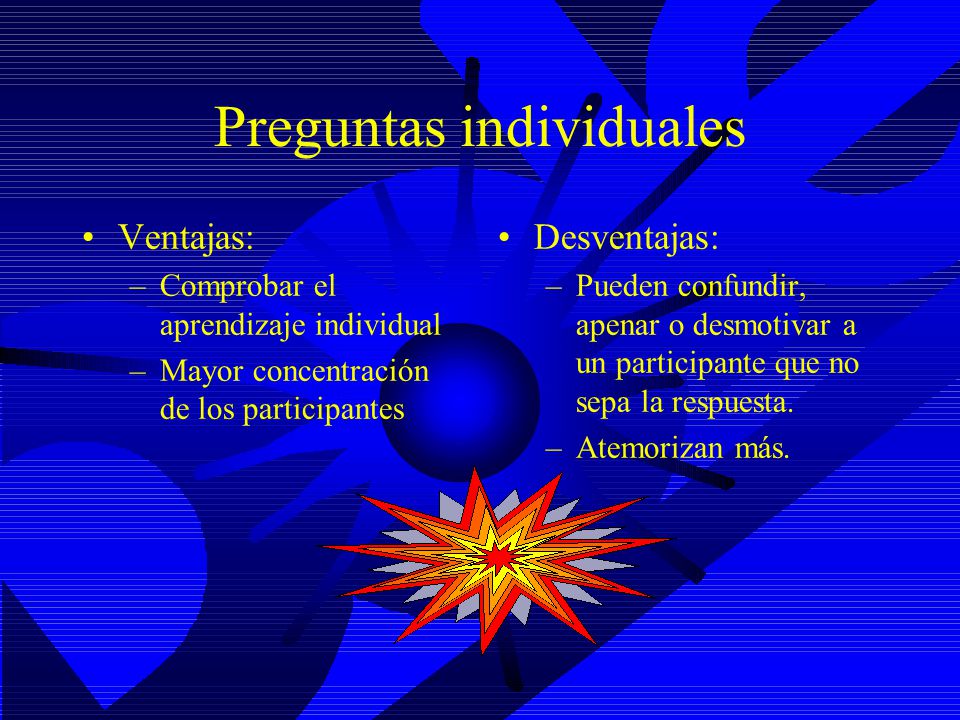 Preguntas individuales

• Ventajas:
– Comprobar el aprendizaje individual
– Mayor concentración de los participantes

• Desventajas:
– Pueden confundir, apenar o desmotivar a un participante que no sepa la respuesta.
– Atemorizan más.